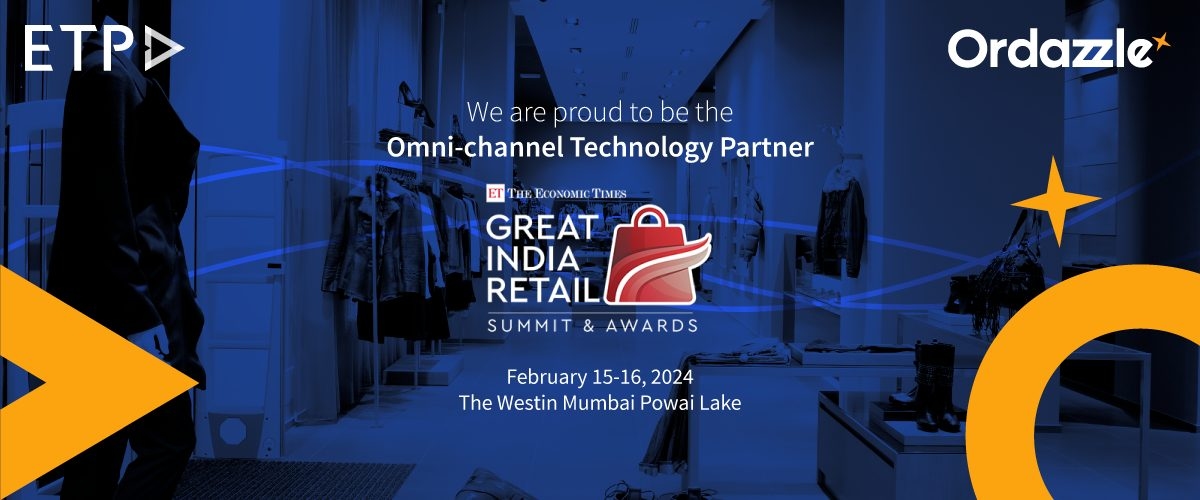 ETP

Ordazzle

We are proud to be the
Omni-channel Technology Partner

ET THE ECONOMIC TIMES
GREAT INDIA RETAIL
SUMMIT & AWARDS

February 15-16, 2024
The Westin Mumbai Powai Lake